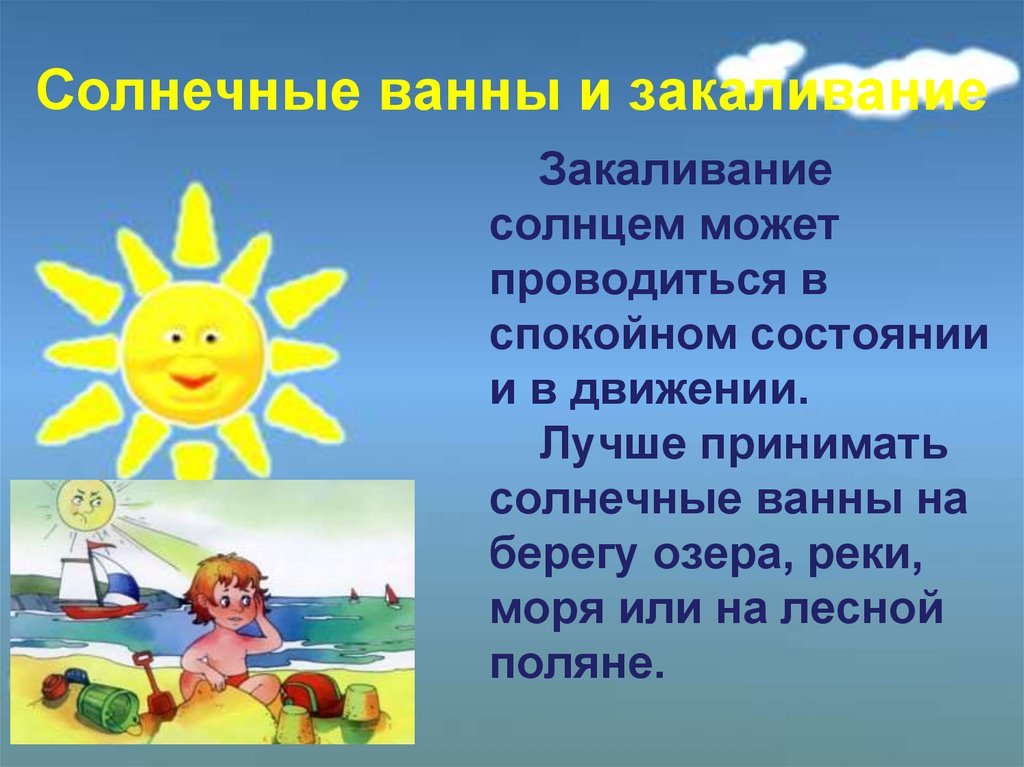 Солнечные ванны и закаливание

Закаливание солнцем может проводиться в спокойном состоянии и в движении.

Лучше принимать солнечные ванны на берегу озера, реки, моря или на лесной поляне.